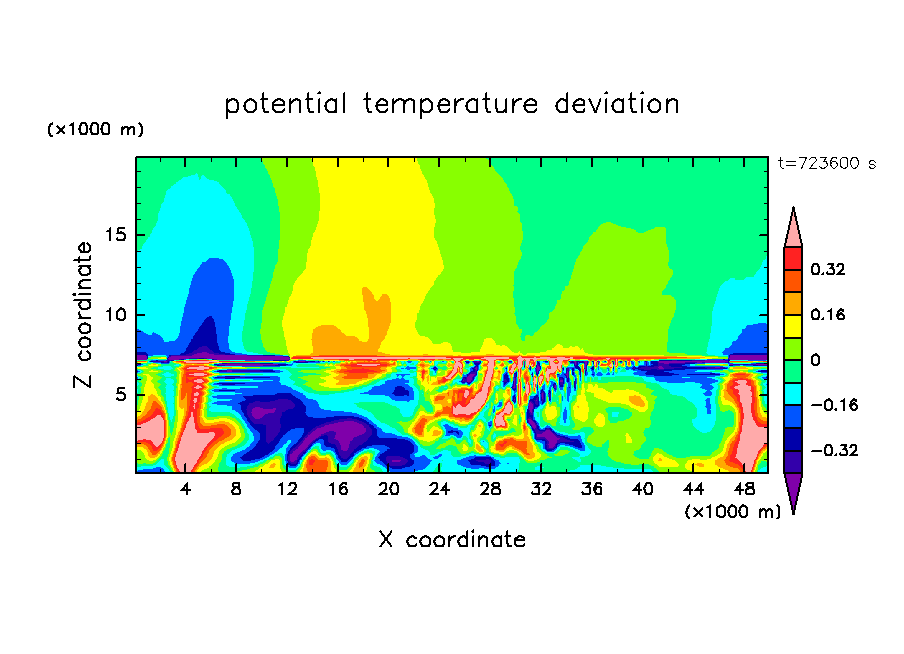 potential temperature deviation

(×1000 m)

t=723600 s

Z coordinate

15
10
5

4 8 12 16 20 24 28 32 36 40 44 48

(×1000 m)

X coordinate

0.32
0.16
0
−0.16
−0.32